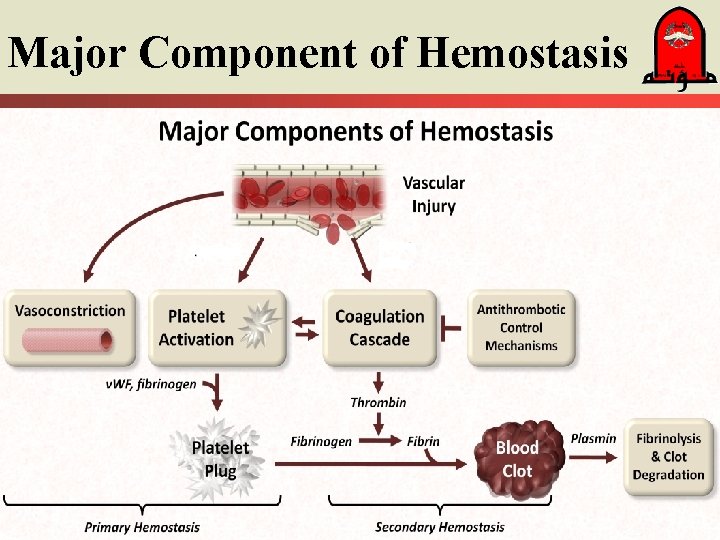 Major Component of Hemostasis

Major Components of Hemostasis

Vascular Injury

Vasoconstriction

Platelet Activation

Coagulation Cascade

Antithrombotic Control Mechanisms

vWF, fibrinogen

Thrombin

Platelet Plug

Fibrinogen

Fibrin

Blood Clot

Plasmin

Fibrinolysis & Clot Degradation

Primary Hemostasis

Secondary Hemostasis